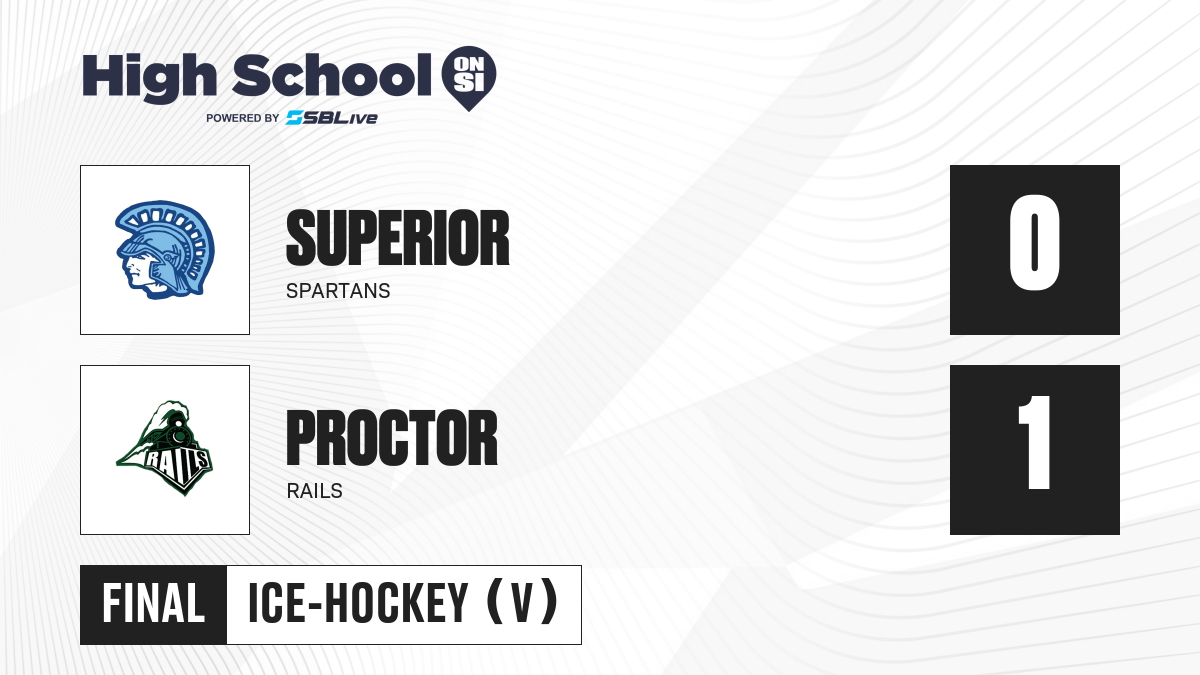 High School ON SI
POWERED BY SBLive

SUPERIOR
SPARTANS

0

RAILS

PROCTOR
RAILS

1

FINAL ICE-HOCKEY (V)